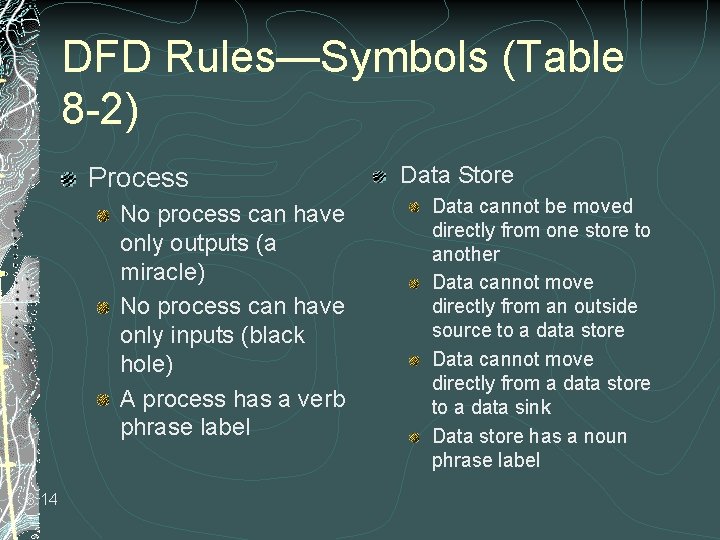 DFD Rules—Symbols (Table 8-2)

Process

No process can have only outputs (a miracle)

No process can have only inputs (black hole)

A process has a verb phrase label

Data Store

Data cannot be moved directly from one store to another

Data cannot move directly from an outside source to a data store

Data cannot move directly from a data store to a data sink

Data store has a noun phrase label

8-14